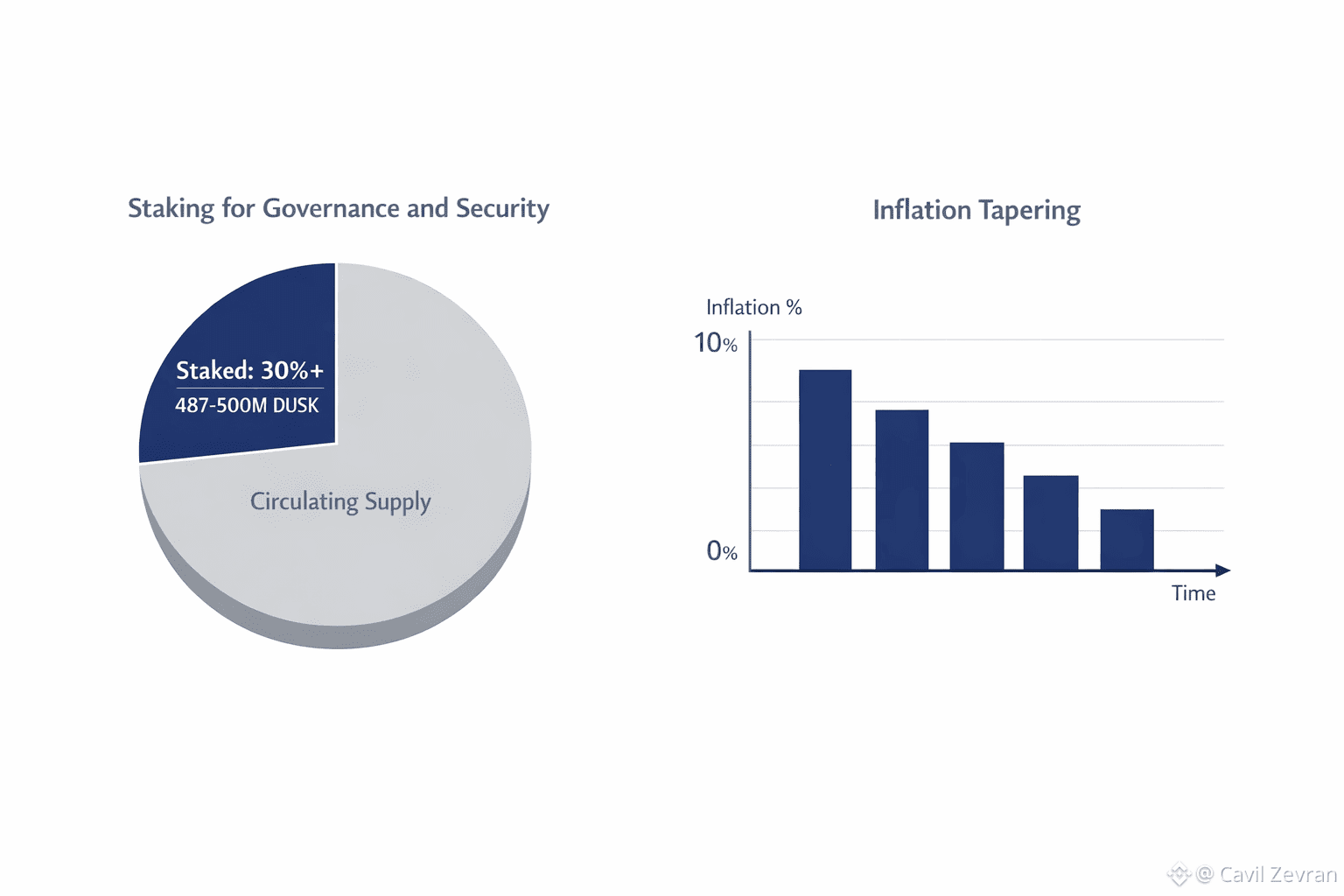 Staking for Governance and Security

Staked: 30%+
487-500M DUSK

Circulating Supply

Inflation Tapering

Inflation %
10%
0%
Time

@ Cavil Zevran